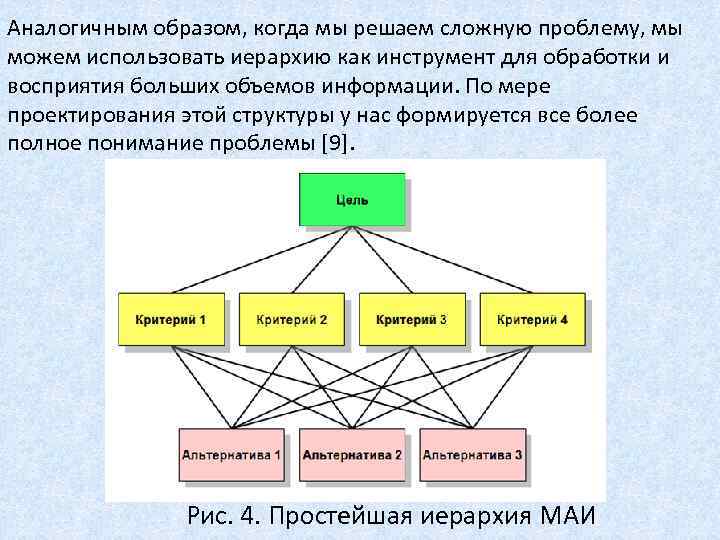 Аналогичным образом, когда мы решаем сложную проблему, мы можем использовать иерархию как инструмент для обработки и восприятия больших объемов информации. По мере проектирования этой структуры у нас формируется все более полное понимание проблемы [9].

Цель

Критерий 1
Критерий 2
Критерий 3
Критерий 4

Альтернатива 1
Альтернатива 2
Альтернатива 3

Рис. 4. Простейшая иерархия МАИ